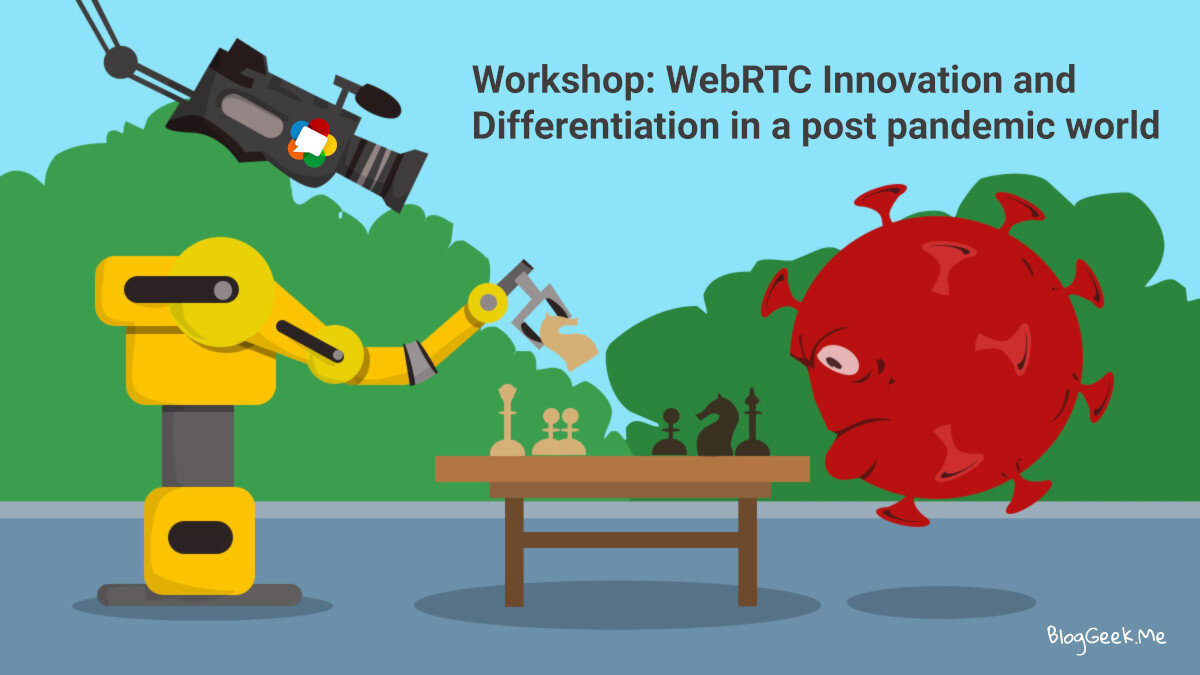 Workshop: WebRTC Innovation and Differentiation in a post pandemic world

BlogGeek.Me